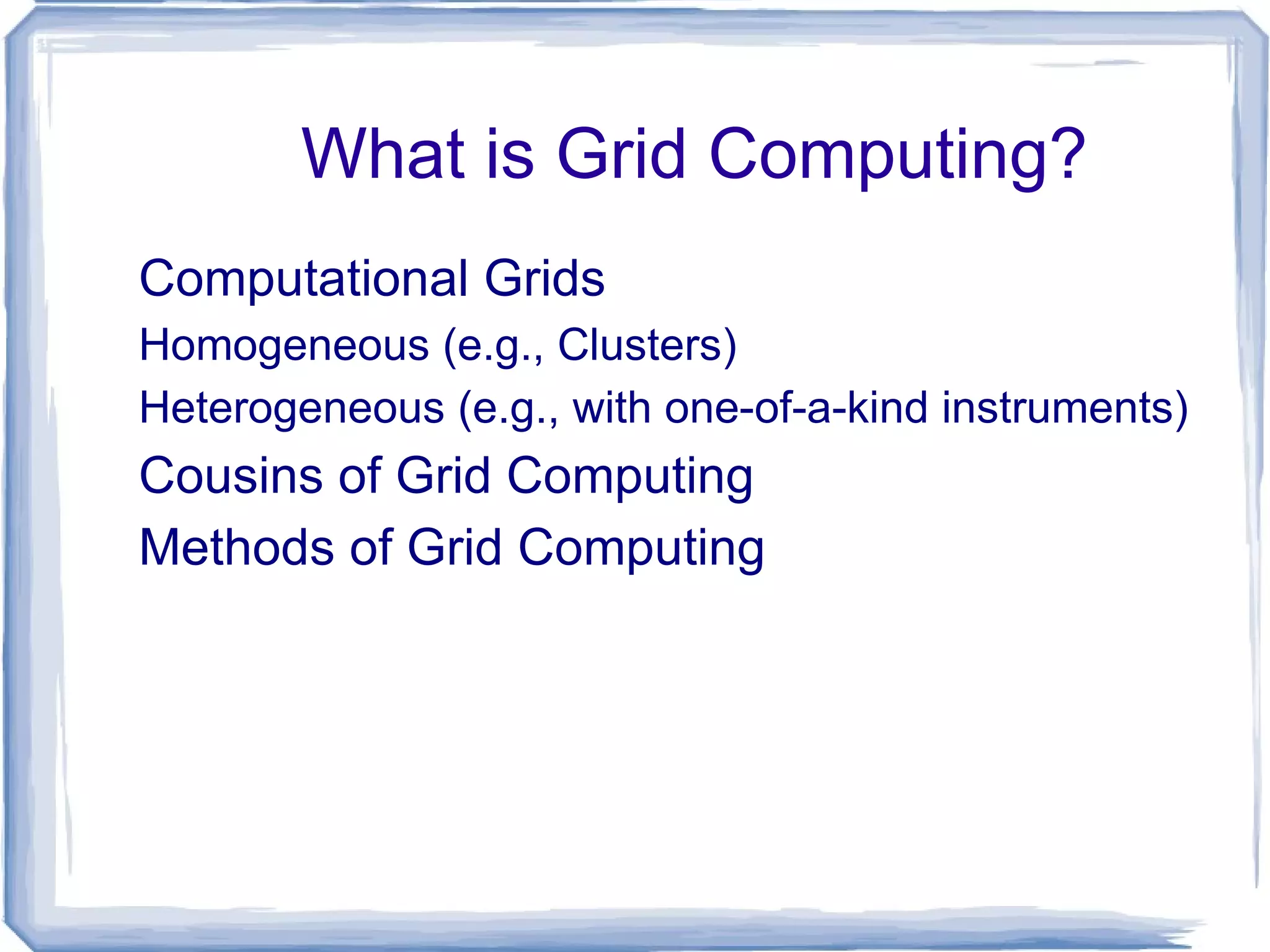 What is Grid Computing?

Computational Grids

Homogeneous (e.g., Clusters)

Heterogeneous (e.g., with one-of-a-kind instruments)

Cousins of Grid Computing

Methods of Grid Computing